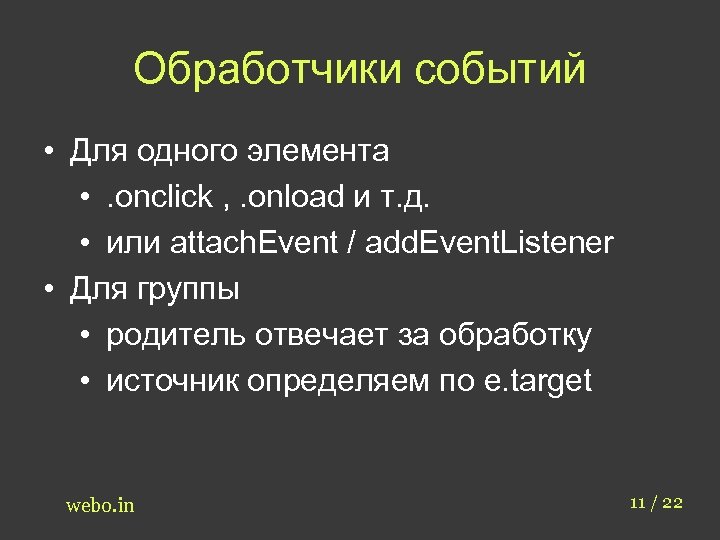 Обработчики событий

• Для одного элемента
 • .onclick , .onload и т.д.
 • или attachEvent / addEventListener
• Для группы
 • родитель отвечает за обработку
 • источник определяем по e.target

webo.in

11 / 22